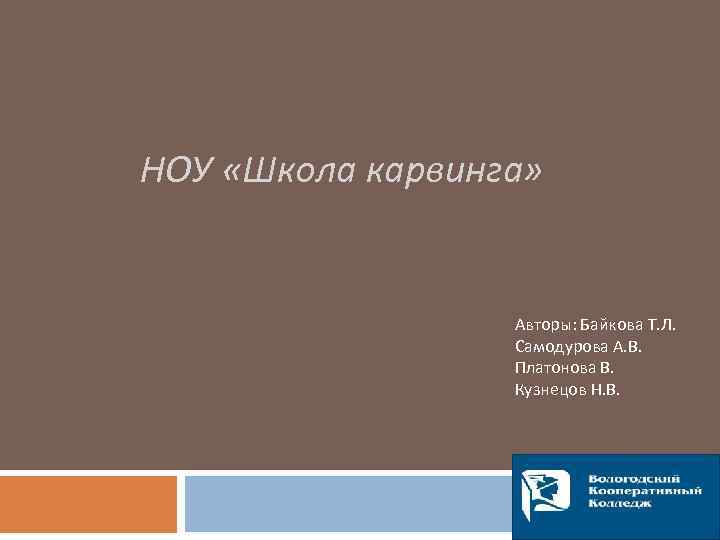 НОУ «Школа карвинга»

Авторы: Байкова Т.Л.
Самодурова А.В.
Платонова В.
Кузнецов Н.В.

Вологодский
Кооперативный
Колледж